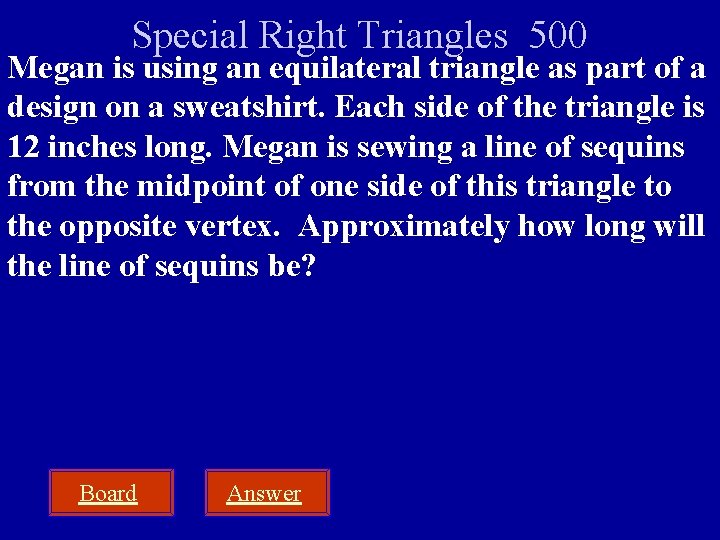 Special Right Triangles 500

Megan is using an equilateral triangle as part of a design on a sweatshirt. Each side of the triangle is 12 inches long. Megan is sewing a line of sequins from the midpoint of one side of this triangle to the opposite vertex. Approximately how long will the line of sequins be?

Board

Answer